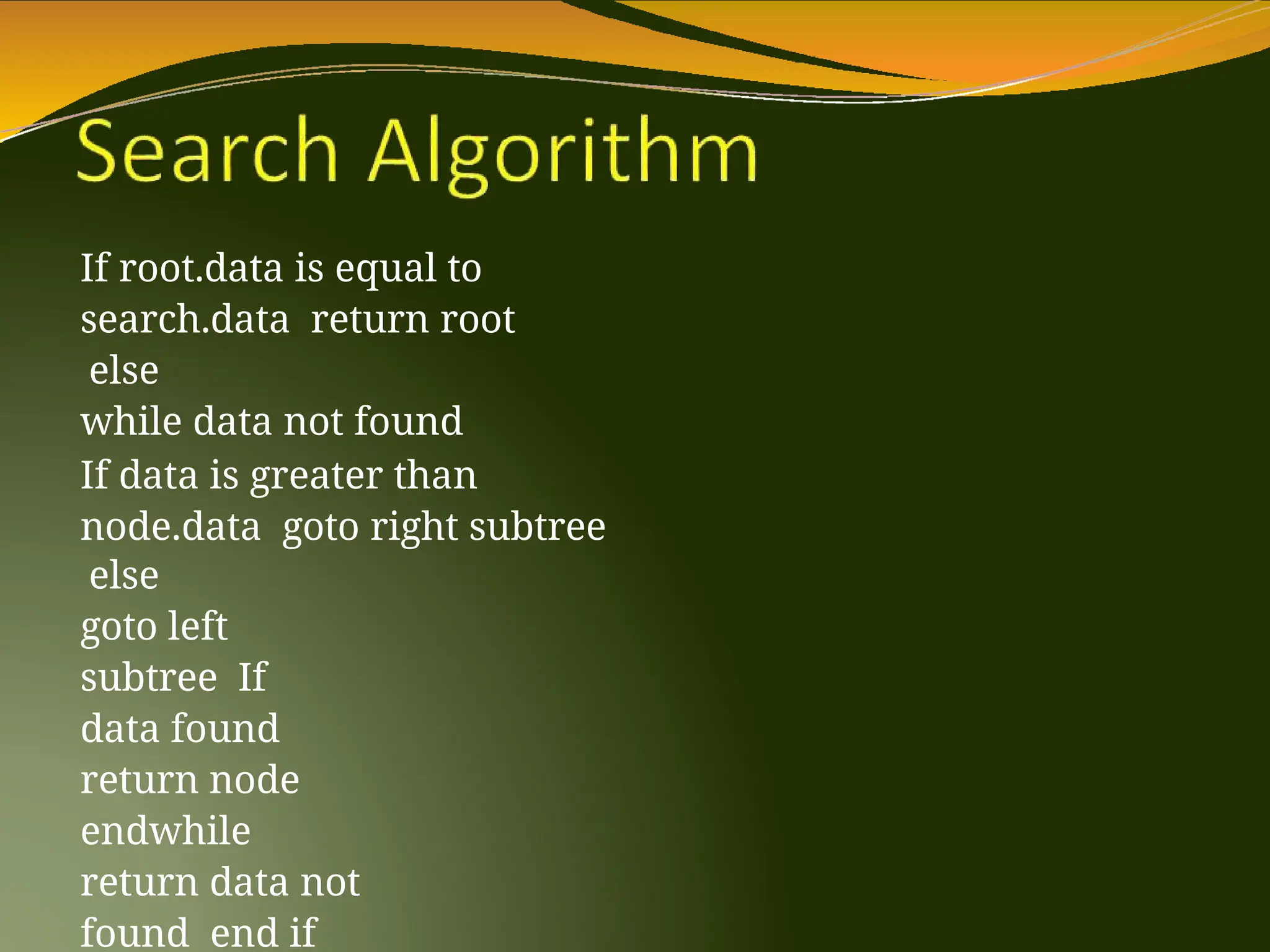 Search Algorithm

If root.data is equal to
search.data return root
else
while data not found
If data is greater than
node.data goto right subtree
else
goto left
subtree If
data found
return node
endwhile
return data not
found end if